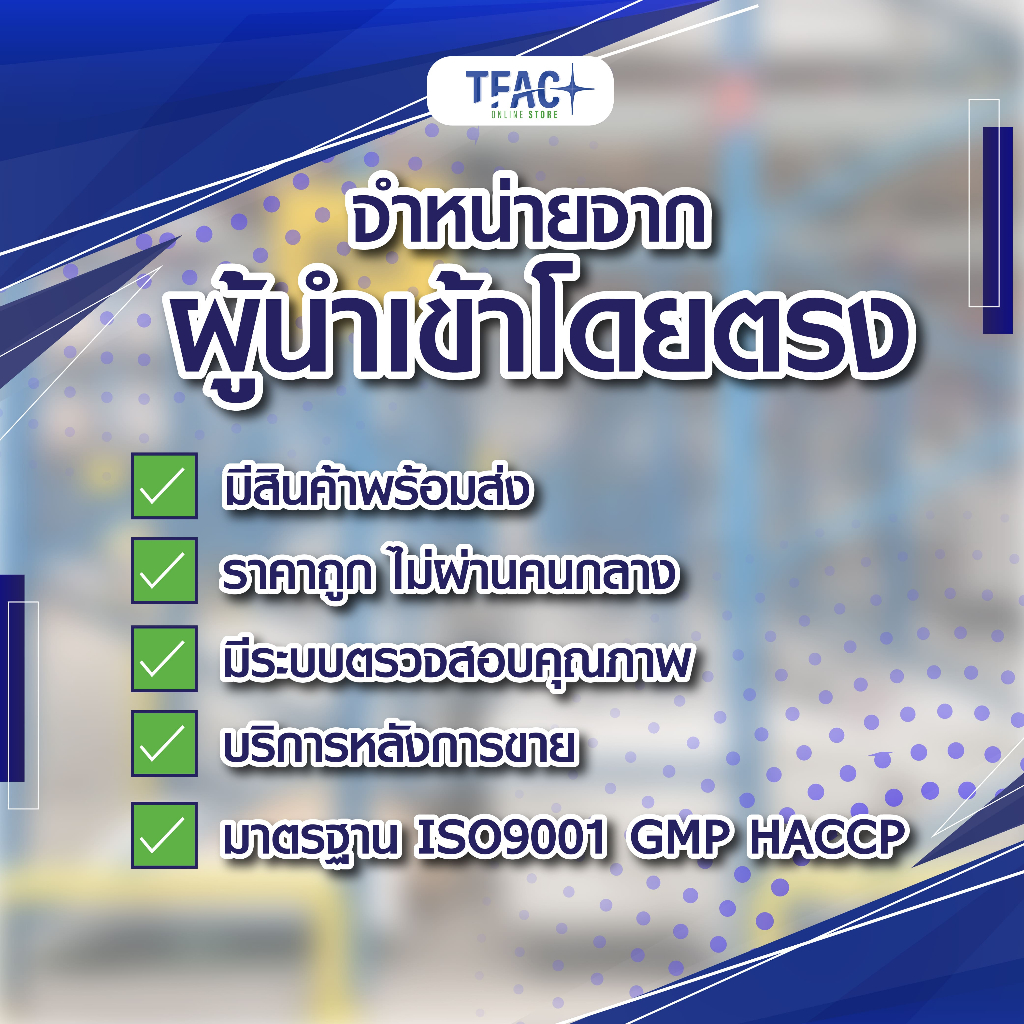 TFAC
ONLINE STORE

จำหน่ายจาก
ผู้นำเข้าโดยตรง

มีสินค้าพร้อมส่ง
ราคาถูก ไม่ผ่านคนกลาง
มีระบบตรวจสอบคุณภาพ
บริการหลังการขาย
มาตรฐาน ISO9001 GMP HACCP